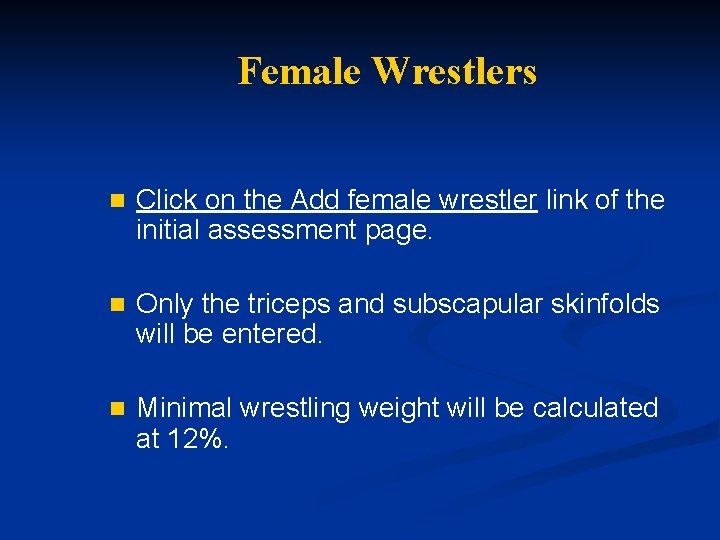 Female Wrestlers

Click on the Add female wrestler link of the initial assessment page.

Only the triceps and subscapular skinfolds will be entered.

Minimal wrestling weight will be calculated at 12%.